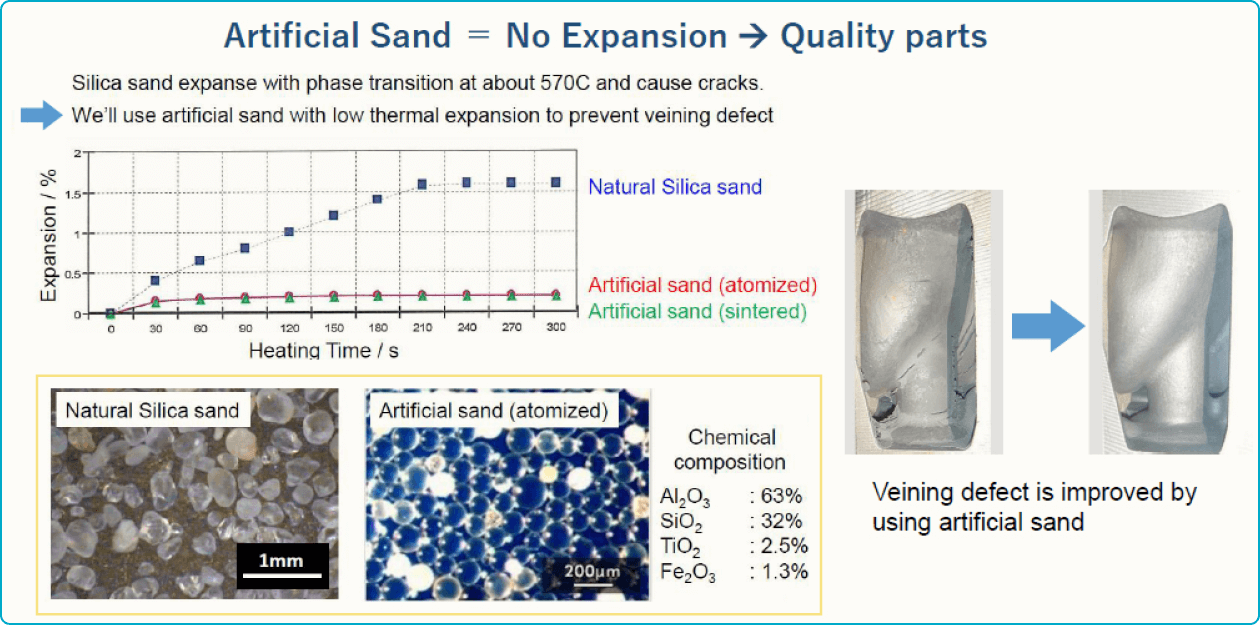 Artificial Sand ＝ No Expansion → Quality parts

Silica sand expanse with phase transition at about 570C and cause cracks.

We'll use artificial sand with low thermal expansion to prevent veining defect

Expansion / %

2
1.5
1
0.5
0

0 30 60 90 120 150 180 210 240 270 300

Heating Time / s

Natural Silica sand

Artificial sand (atomized)

Artificial sand (sintered)

Natural Silica sand

1mm

Artificial sand (atomized)

200μm

Chemical composition

$Al_2O_3$ : 63%
$SiO_2$ : 32%
$TiO_2$ : 2.5%
$Fe_2O_3$ : 1.3%

Veining defect is improved by using artificial sand